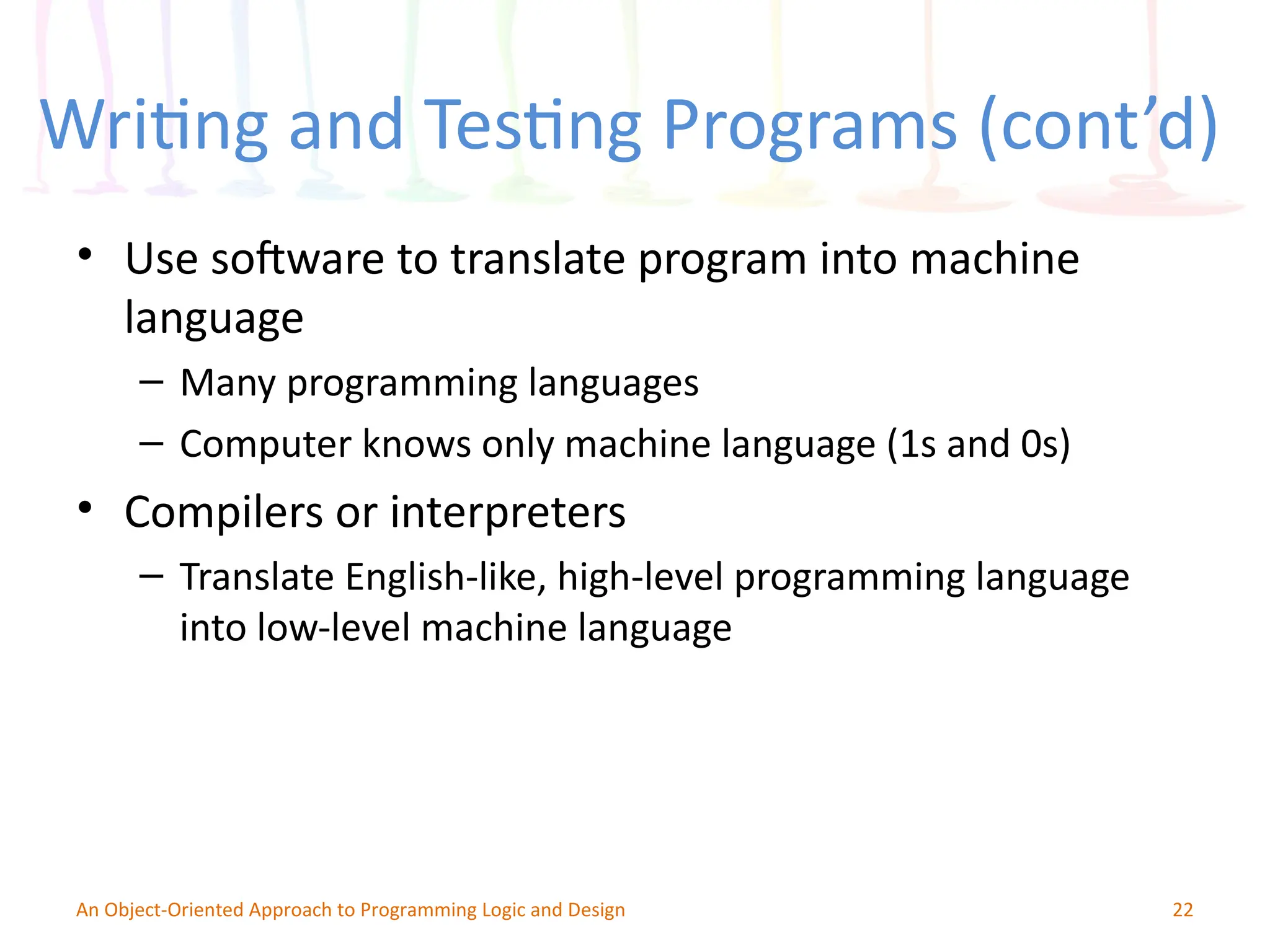 Writing and Testing Programs (cont’d)

• Use software to translate program into machine language
  – Many programming languages
  – Computer knows only machine language (1s and 0s)
• Compilers or interpreters
  – Translate English-like, high-level programming language into low-level machine language

An Object-Oriented Approach to Programming Logic and Design

22